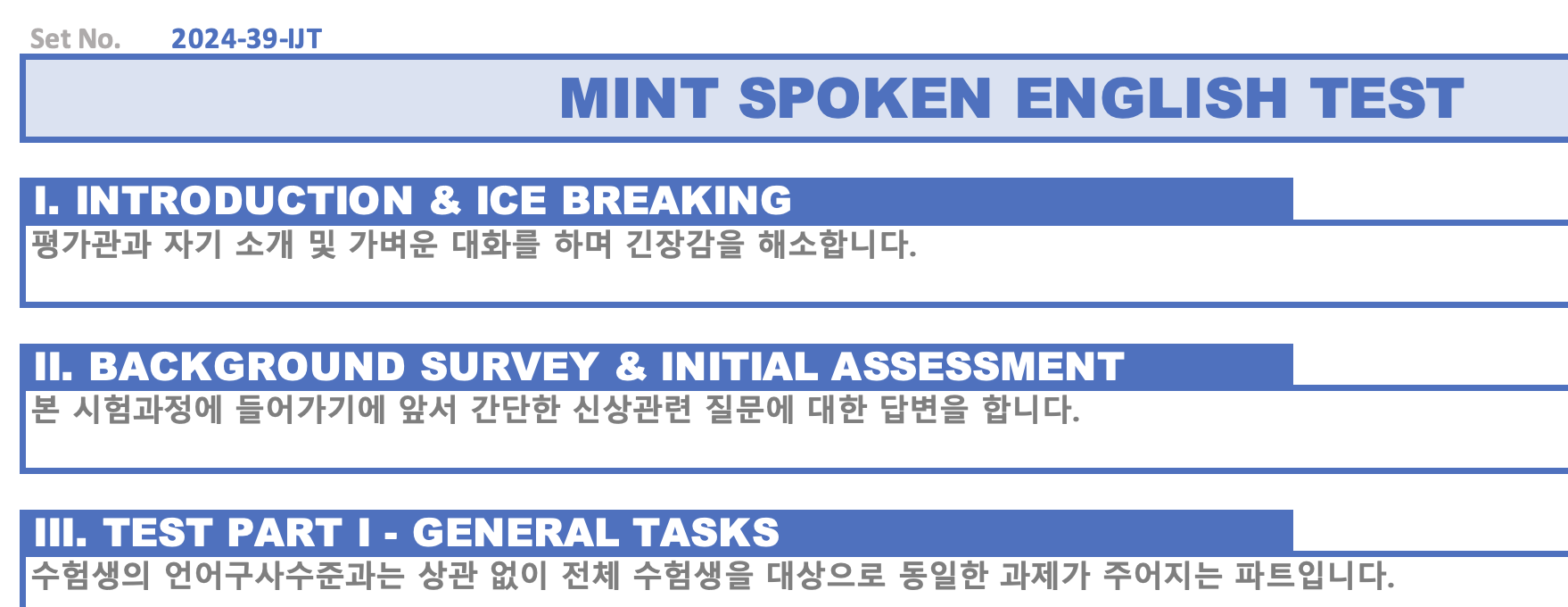 Set No. 2024-39-IJT

MINT SPOKEN ENGLISH TEST

I. INTRODUCTION & ICE BREAKING

평가관과 자기 소개 및 가벼운 대화를 하며 긴장감을 해소합니다.

II. BACKGROUND SURVEY & INITIAL ASSESSMENT

본 시험과정에 들어가기에 앞서 간단한 신상관련 질문에 대한 답변을 합니다.

III. TEST PART I - GENERAL TASKS

수험생의 언어구사수준과는 상관 없이 전체 수험생을 대상으로 동일한 과제가 주어지는 파트입니다.